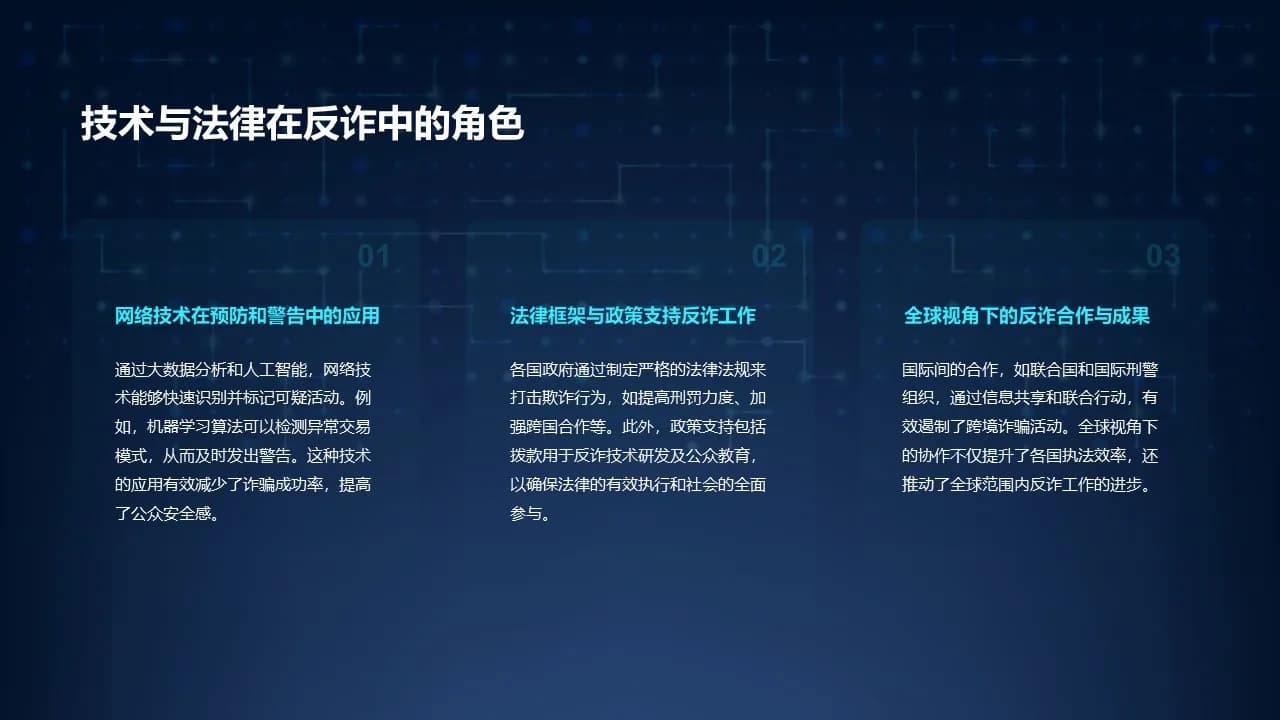 技术与法律在反诈中的角色

01

网络技术在预防和警告中的应用

通过大数据分析和人工智能，网络技术能够快速识别并标记可疑活动。例如，机器学习算法可以检测异常交易模式，从而及时发出警告。这种技术的应用有效减少了诈骗成功率，提高了公众安全感。

02

法律框架与政策支持反诈工作

各国政府通过制定严格的法律法规来打击欺诈行为，如提高刑罚力度、加强跨国合作等。此外，政策支持包括拨款用于反诈技术研发及公众教育，以确保法律的有效执行和社会的全面参与。

03

全球视角下的反诈合作与成果

国际间的合作，如联合国和国际刑警组织，通过信息共享和联合行动，有效遏制了跨境诈骗活动。全球视角下的协作不仅提升了各国执法效率，还推动了全球范围内反诈工作的进步。